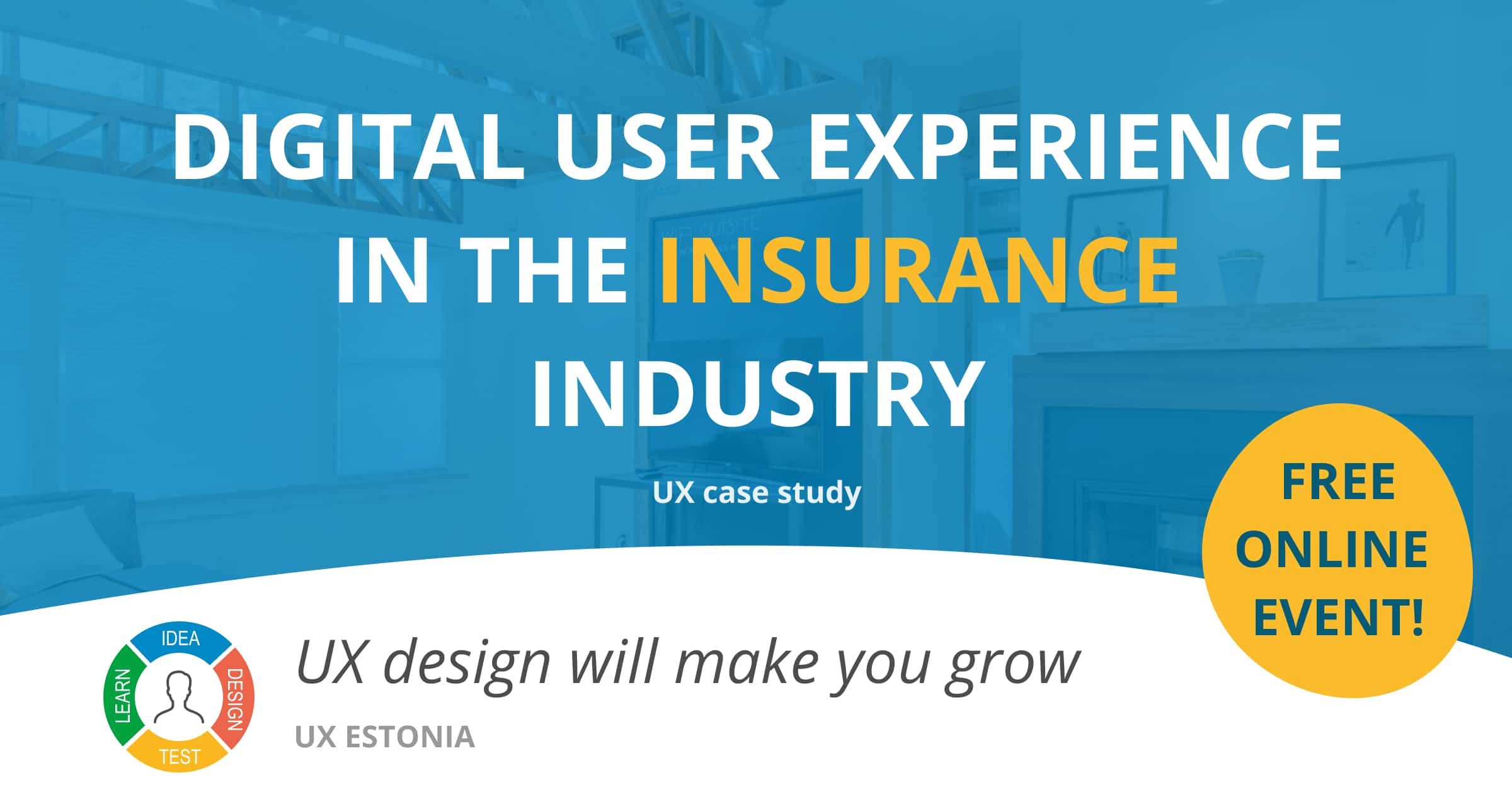 DIGITAL USER EXPERIENCE IN THE INSURANCE INDUSTRY

UX case study

FREE ONLINE EVENT!

IDEA
DESIGN
TEST
LEARN

UX design will make you grow

UX ESTONIA